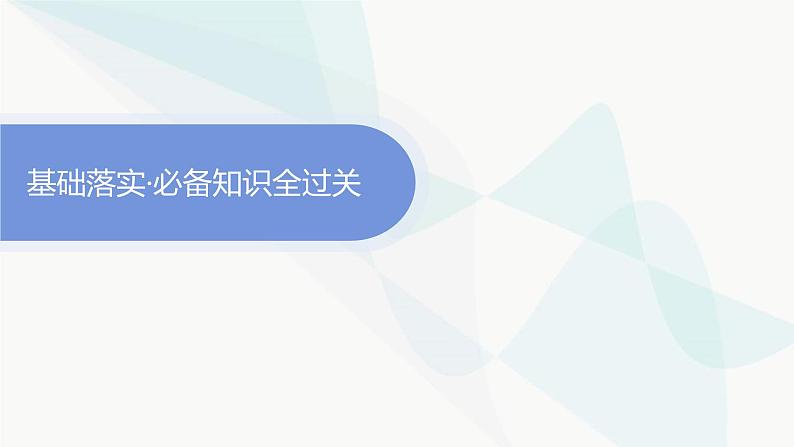 基础落实·必备知识全过关